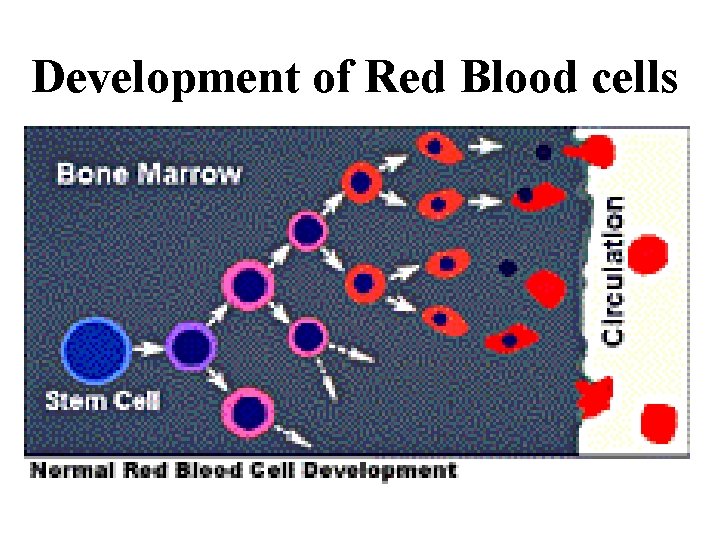 Development of Red Blood cells

Bone Marrow

Stem Cell

Circulation

Normal Red Blood Cell Development